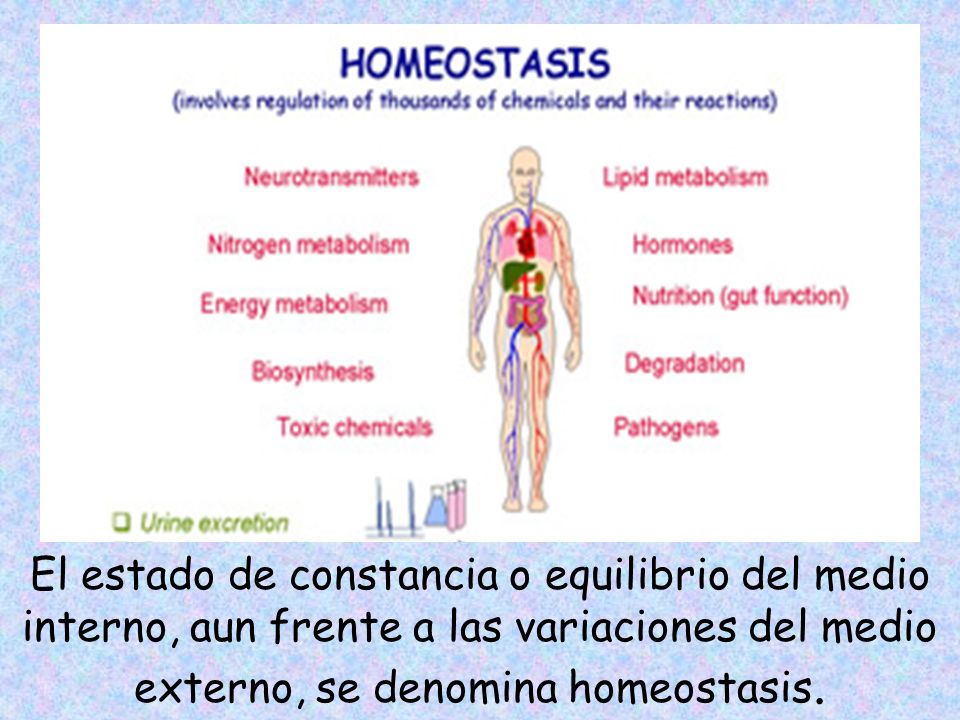 HOMEOSTASIS
(involves regulation of thousands of chemicals and their reactions)

Neurotransmitters

Nitrogen metabolism

Energy metabolism

Biosynthesis

Toxic chemicals

Lipid metabolism

Hormones

Nutrition (gut function)

Degradation

Pathogens

Urine excretion

El estado de constancia o equilibrio del medio interno, aun frente a las variaciones del medio externo, se denomina homeostasis.